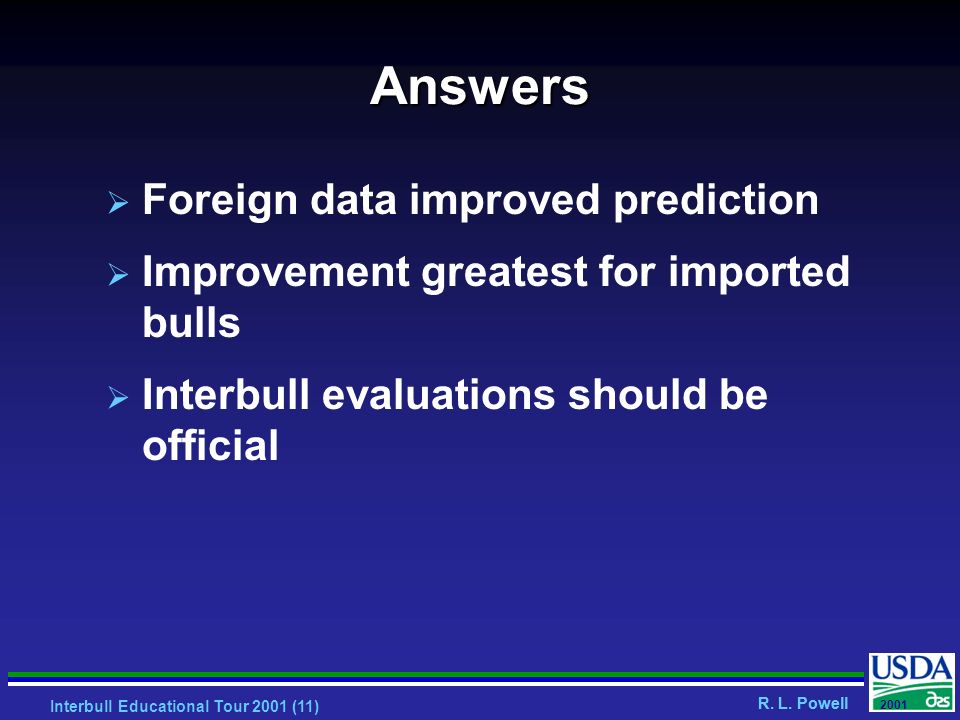 Answers

➢ Foreign data improved prediction

➢ Improvement greatest for imported bulls

➢ Interbull evaluations should be official

Interbull Educational Tour 2001 (11)

R. L. Powell

USDA

2001